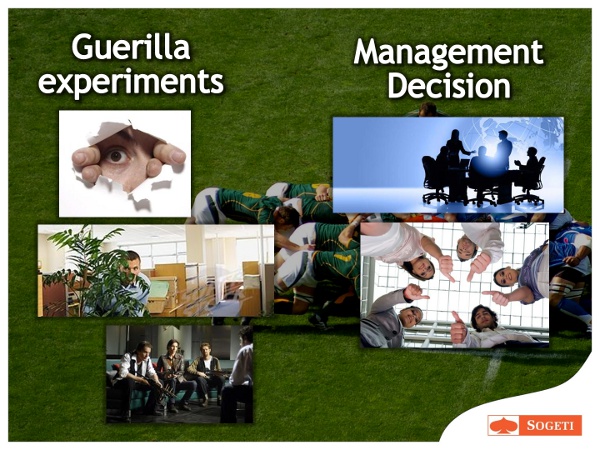 Guerilla experiments

Management Decision

SOGETI